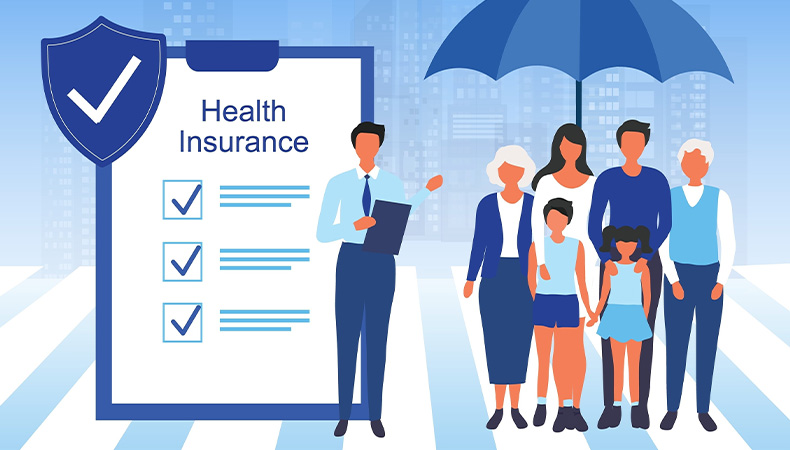 Health Insurance